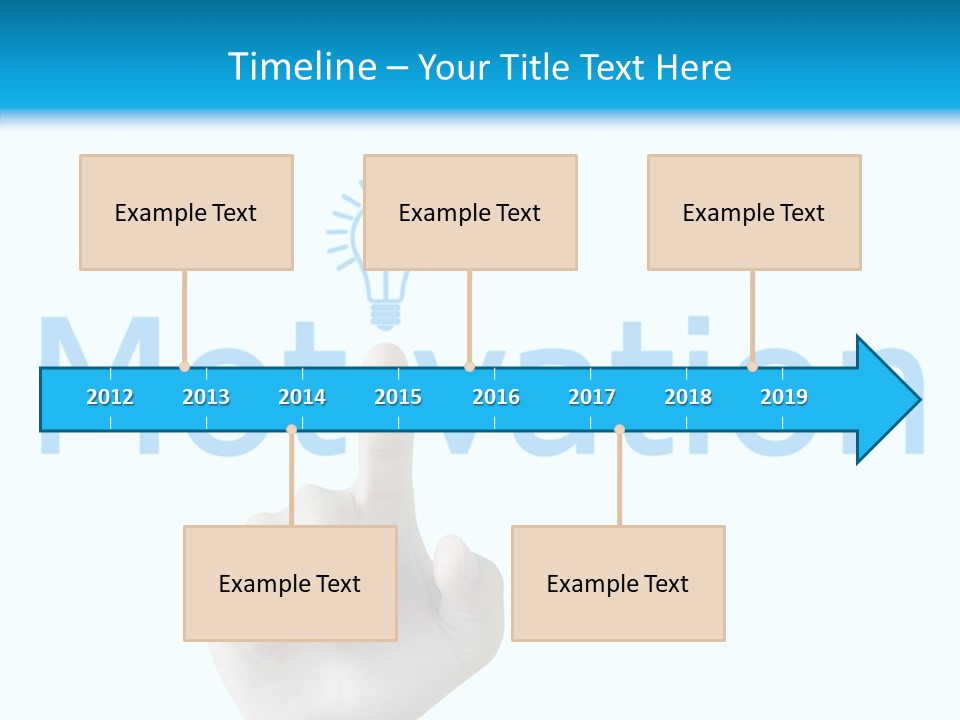 Timeline – Your Title Text Here

Example Text

Example Text

Example Text

Motivation

2012 2013 2014 2015 2016 2017 2018 2019

Example Text

Example Text